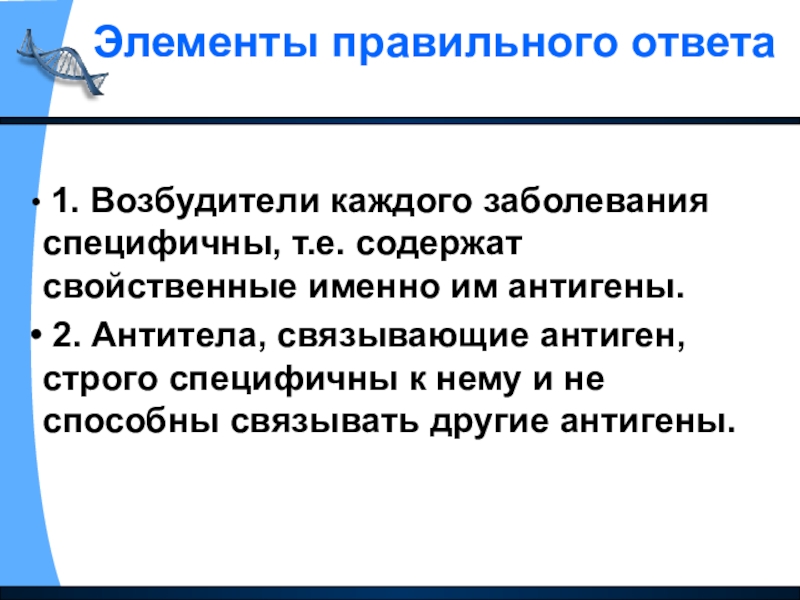 Элементы правильного ответа

• 1. Возбудители каждого заболевания специфичны, т.е. содержат свойственные именно им антигены.
• 2. Антитела, связывающие антиген, строго специфичны к нему и не способны связывать другие антигены.